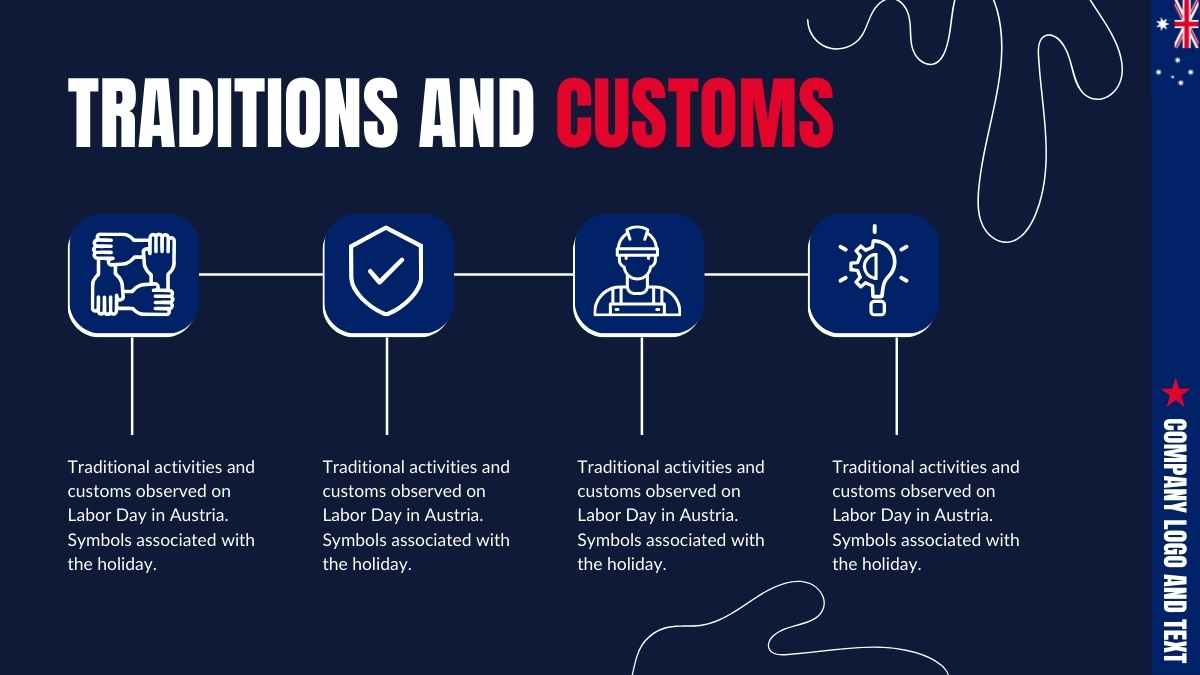 TRADITIONS AND CUSTOMS

Traditional activities and customs observed on Labor Day in Austria. Symbols associated with the holiday.

Traditional activities and customs observed on Labor Day in Austria. Symbols associated with the holiday.

Traditional activities and customs observed on Labor Day in Austria. Symbols associated with the holiday.

Traditional activities and customs observed on Labor Day in Austria. Symbols associated with the holiday.

COMPANY LOGO AND TEXT